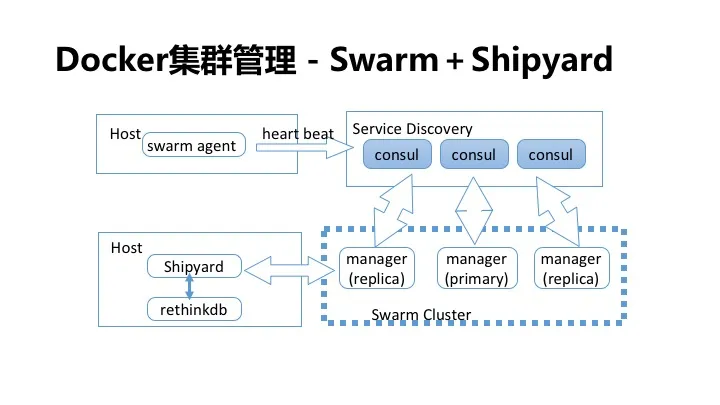 Docker集群管理 - Swarm + Shipyard

Host

swarm agent

heart beat

Service Discovery

consul

consul

consul

Host

Shipyard

rethinkdb

manager (replica)

manager (primary)

manager (replica)

Swarm Cluster